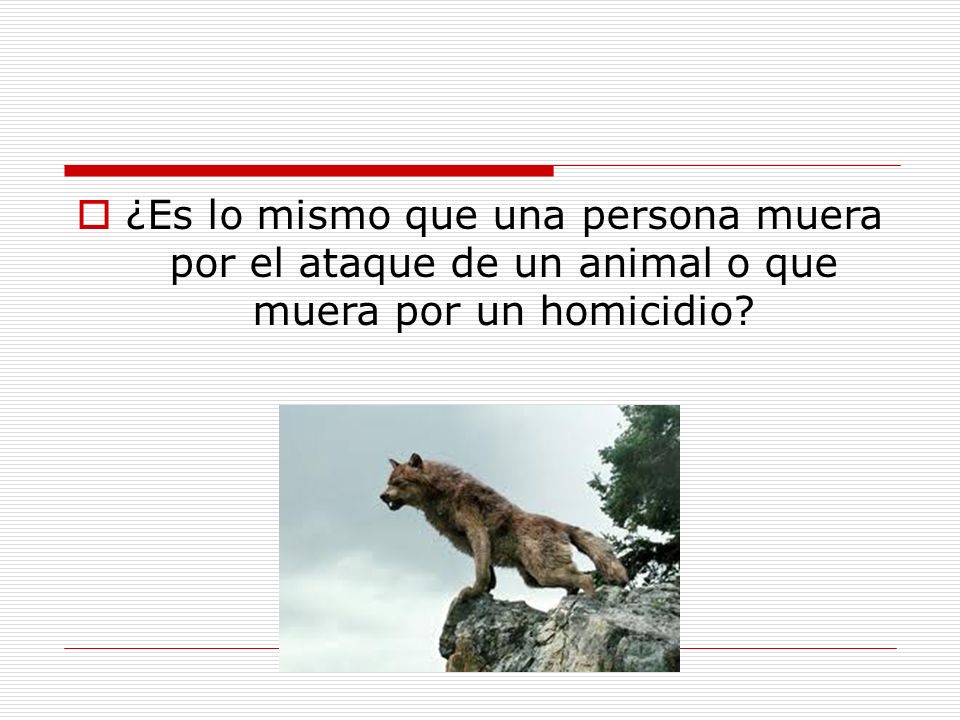 ¿Es lo mismo que una persona muera por el ataque de un animal o que muera por un homicidio?